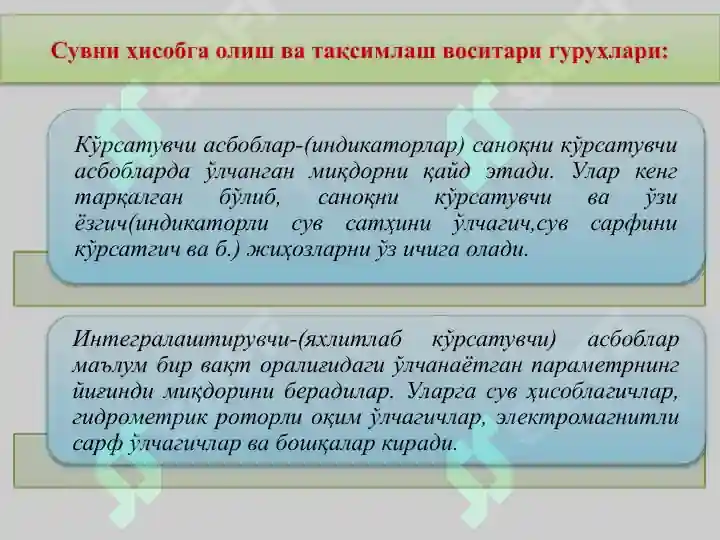 Сувни ҳисобга олиш ва тақсимлаш воситари гуруҳлари:

Кўрсатувчи асбоблар-(индикаторлар) саноқни кўрсатувчи асбобларда ўлчанган миқдорни қайд этади. Улар кенг тарқалган бўлиб, саноқни кўрсатувчи ва ўзи ёзгич(индикаторли сув сатҳини ўлчагич,сув сарфини кўрсатгич ва б.) жиҳозларни ўз ичига олади.

Интегралаштирувчи-(яхлитлаб кўрсатувчи) асбоблар маълум бир вақт оралиғидаги ўлчанаётган параметрнинг йиғинди миқдорини берадилар. Уларга сув ҳисоблагичлар, гидрометрик роторли оқим ўлчагичлар, электромагнитли сарф ўлчагичлар ва бошқалар киради.